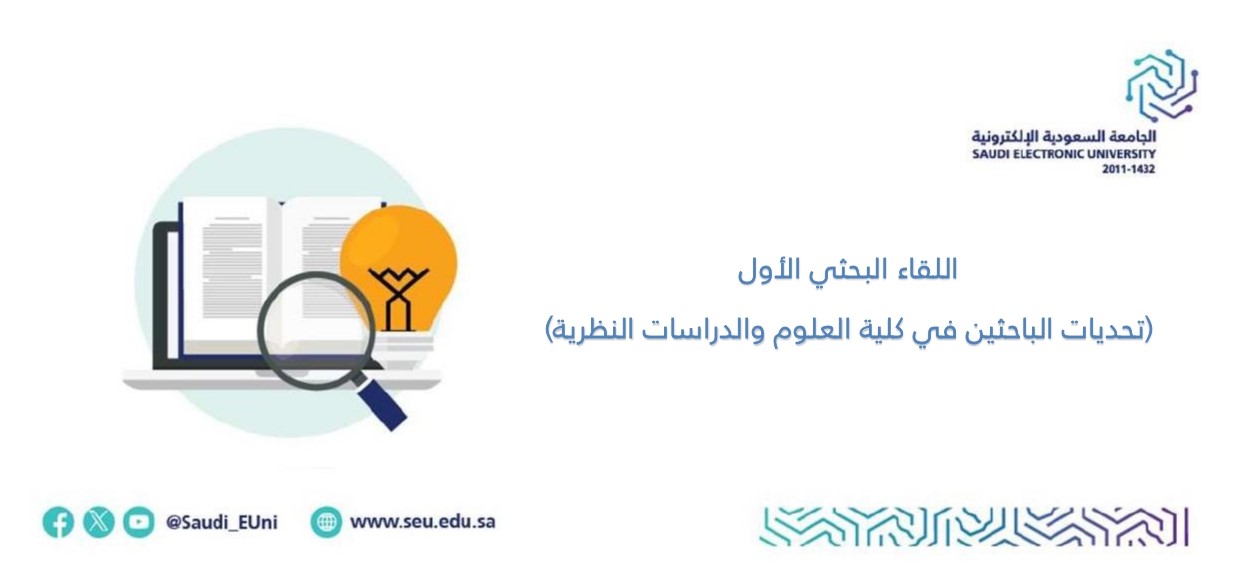 الجامعة السعودية الإلكترونية
SAUDI ELECTRONIC UNIVERSITY
2011-1432

اللقاء البحثي الأول

(تحديات الباحثين في كلية العلوم والدراسات النظرية)

@Saudi_EUni

www.seu.edu.sa